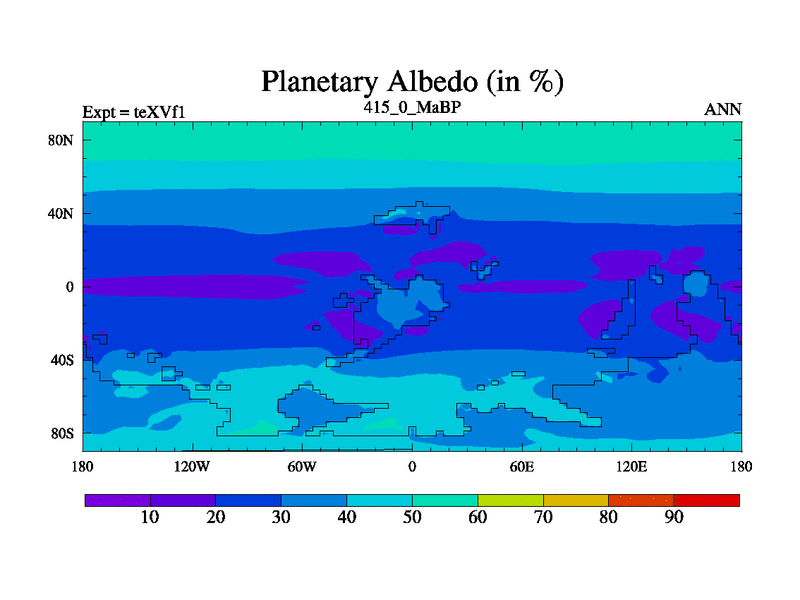 Planetary Albedo (in %)

Expt = teXVf1

415_0_MaBP

ANN

80N
40N
0
40S
80S

180 120W 60W 0 60E 120E 180

10 20 30 40 50 60 70 80 90